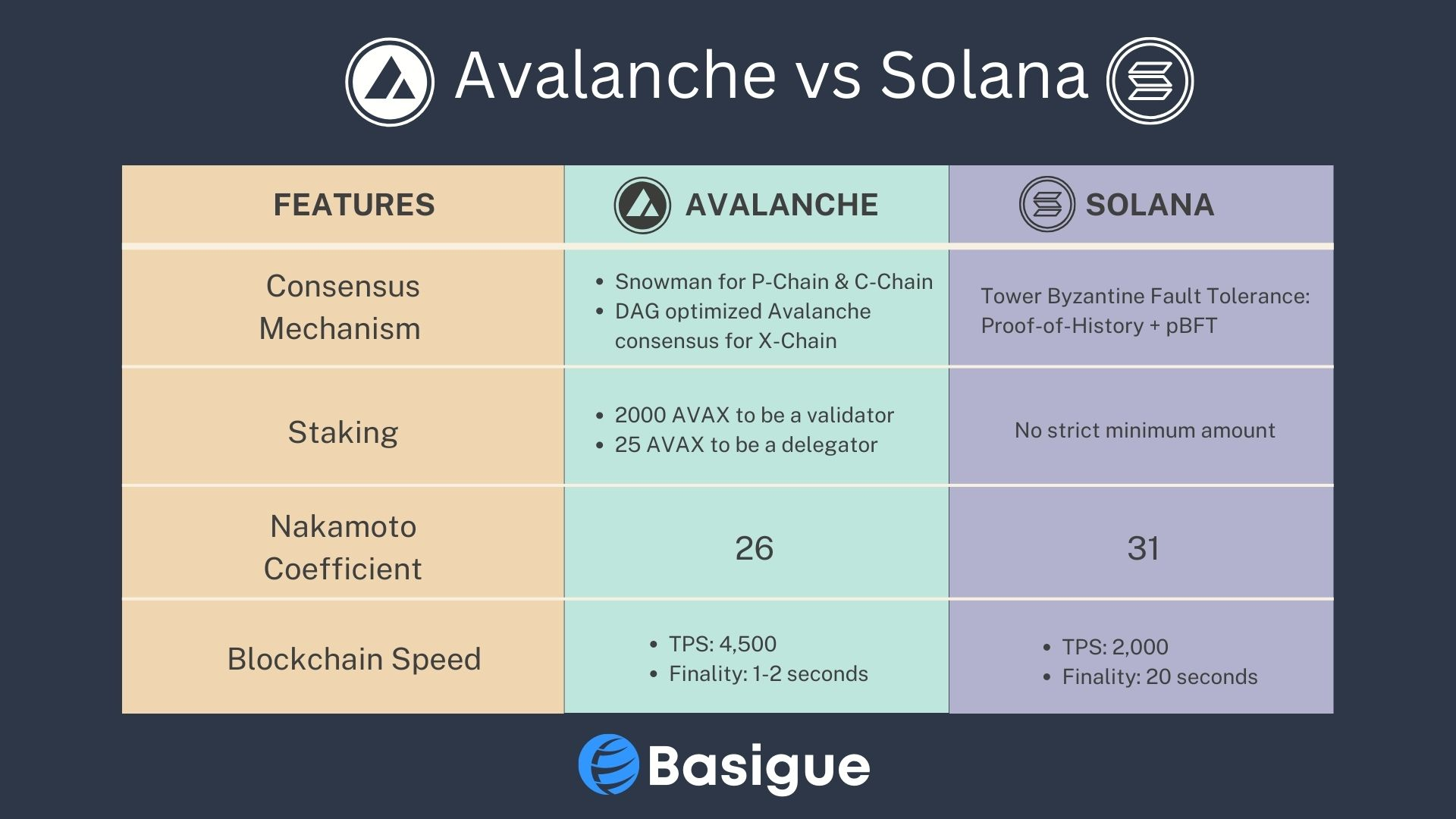 Avalanche vs Solana

| FEATURES | AVALANCHE | SOLANA |
|---|---|---|
| Consensus Mechanism | • Snowman for P-Chain & C-Chain • DAG optimized Avalanche consensus for X-Chain | Tower Byzantine Fault Tolerance: Proof-of-History + pBFT |
| Staking | • 2000 AVAX to be a validator • 25 AVAX to be a delegator | No strict minimum amount |
| Nakamoto Coefficient | 26 | 31 |
| Blockchain Speed | • TPS: 4,500 • Finality: 1-2 seconds | • TPS: 2,000 • Finality: 20 seconds |

Basigue